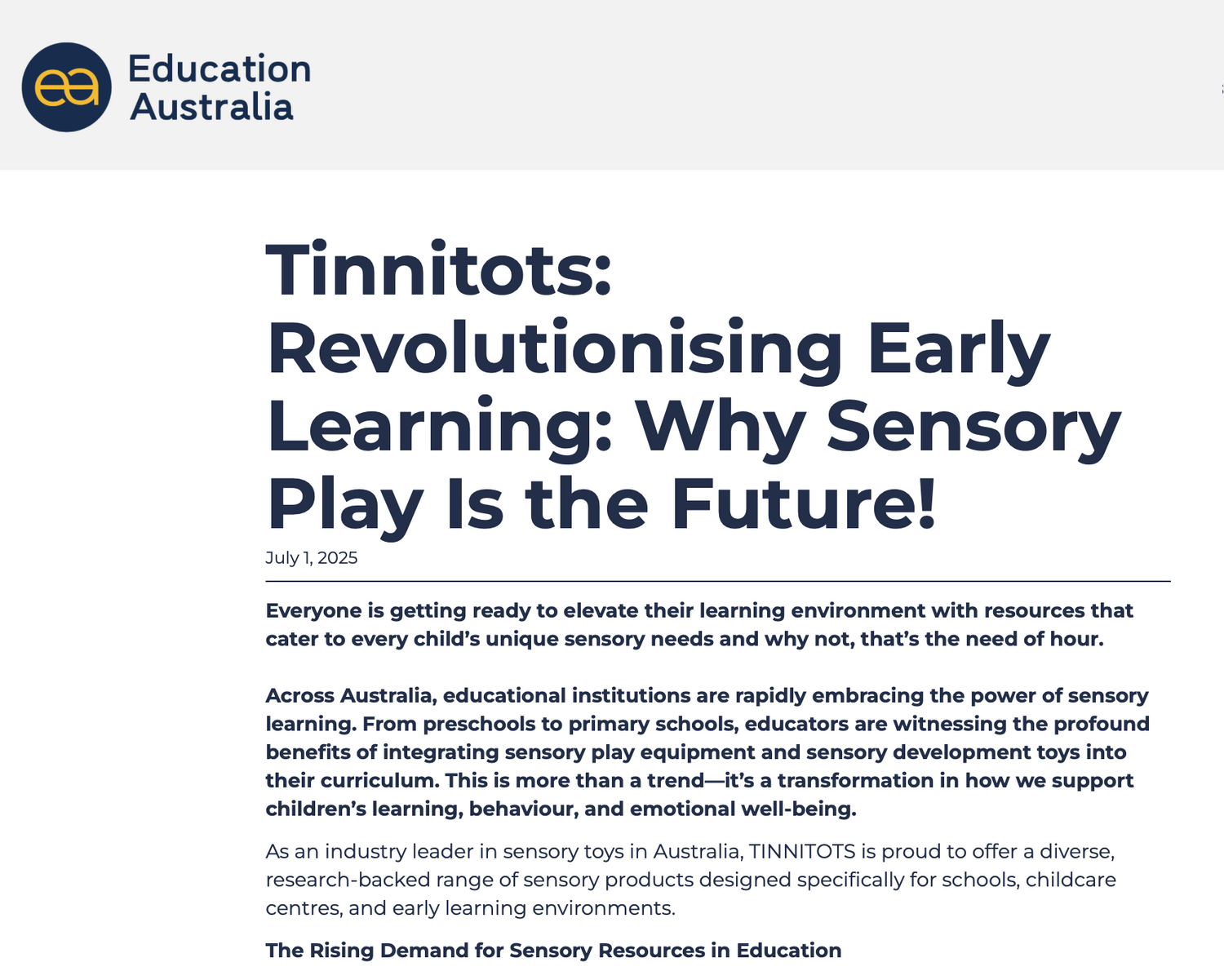 ea Education Australia

Tinnitots: Revolutionising Early Learning: Why Sensory Play Is the Future!

July 1, 2025

Everyone is getting ready to elevate their learning environment with resources that cater to every child's unique sensory needs and why not, that's the need of hour.

Across Australia, educational institutions are rapidly embracing the power of sensory learning. From preschools to primary schools, educators are witnessing the profound benefits of integrating sensory play equipment and sensory development toys into their curriculum. This is more than a trend—it's a transformation in how we support children's learning, behaviour, and emotional well-being.

As an industry leader in sensory toys in Australia, TINNITOTS is proud to offer a diverse, research-backed range of sensory products designed specifically for schools, childcare centres, and early learning environments.

The Rising Demand for Sensory Resources in Education